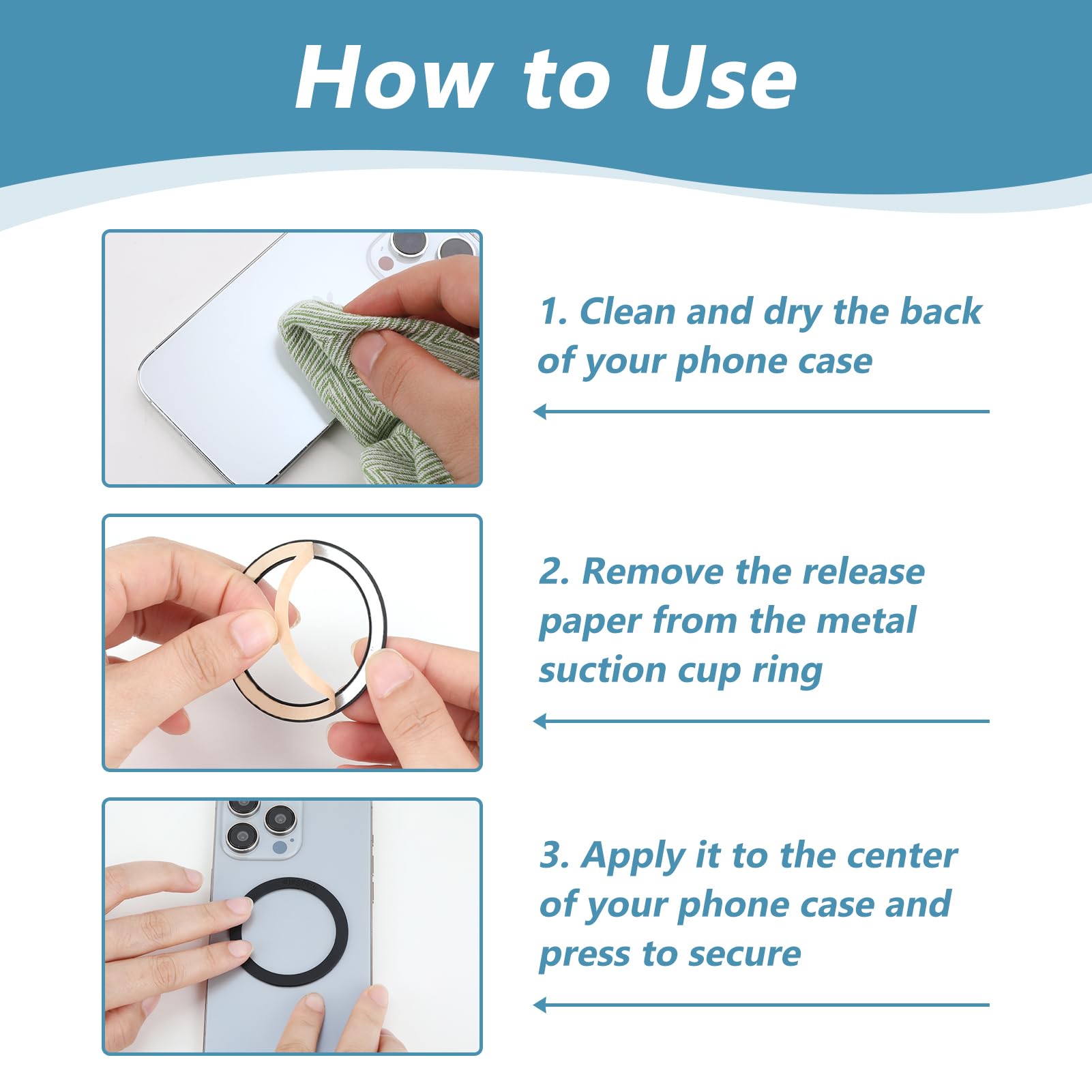 How to Use

1. Clean and dry the back of your phone case

2. Remove the release paper from the metal suction cup ring

3. Apply it to the center of your phone case and press to secure